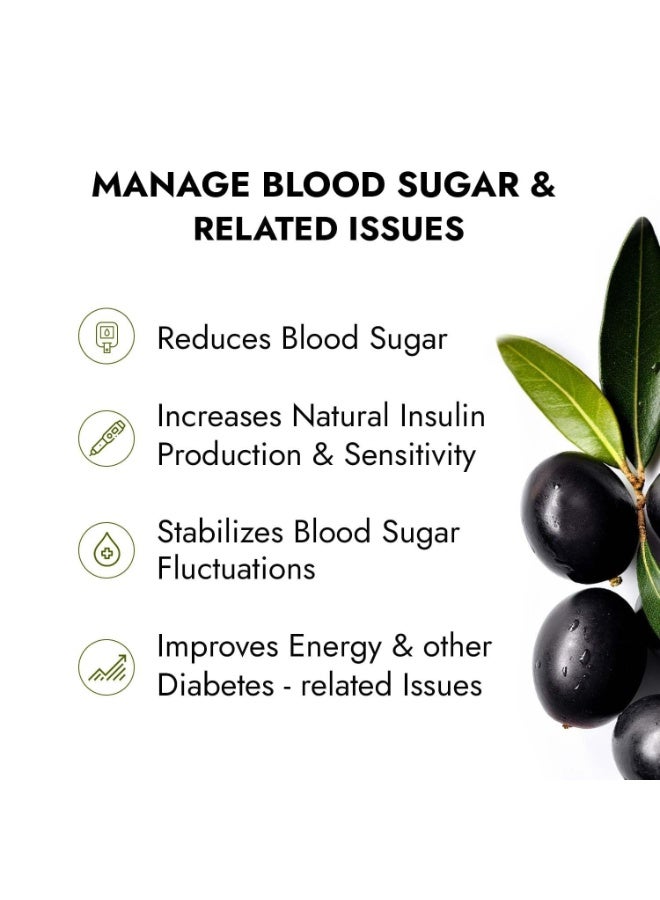 MANAGE BLOOD SUGAR & RELATED ISSUES

Reduces Blood Sugar

Increases Natural Insulin Production & Sensitivity

Stabilizes Blood Sugar Fluctuations

Improves Energy & other Diabetes - related Issues